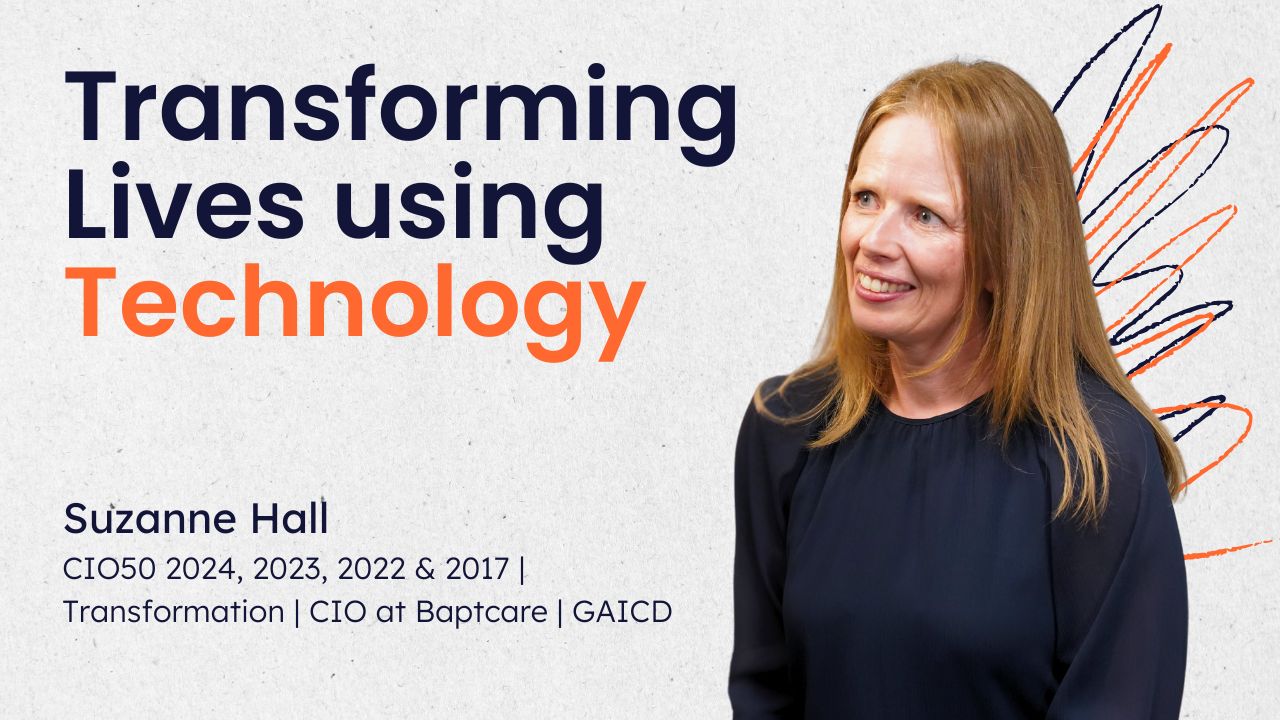 Transforming Lives using Technology

Suzanne Hall

CIO50 2024, 2023, 2022 & 2017 | Transformation | CIO at Baptcare | GAICD